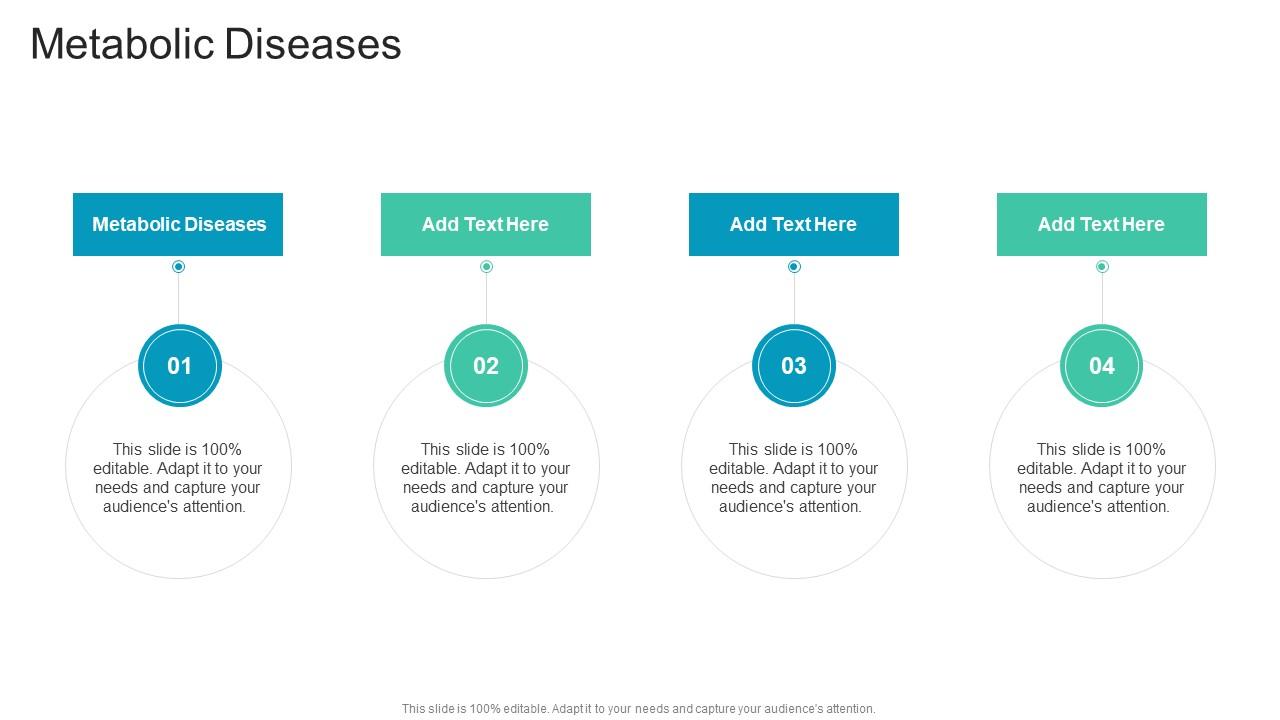 Metabolic Diseases

Metabolic Diseases

01

This slide is 100% editable. Adapt it to your needs and capture your audience's attention.

Add Text Here

02

This slide is 100% editable. Adapt it to your needs and capture your audience's attention.

Add Text Here

03

This slide is 100% editable. Adapt it to your needs and capture your audience's attention.

Add Text Here

04

This slide is 100% editable. Adapt it to your needs and capture your audience's attention.

This slide is 100% editable. Adapt it to your needs and capture your audience's attention.